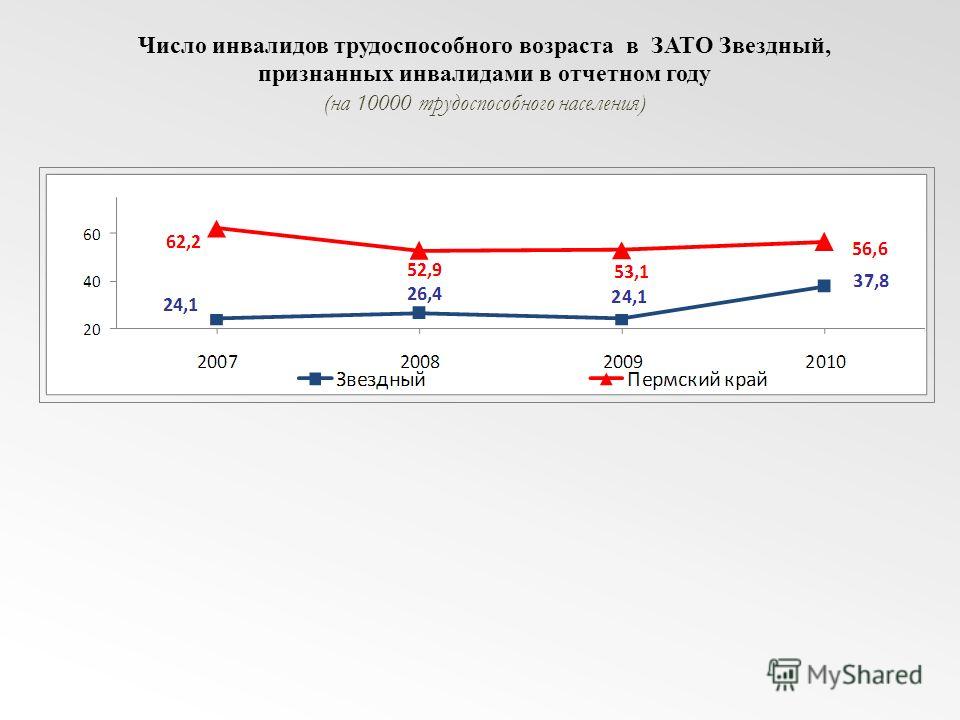 Число инвалидов трудоспособного возраста в ЗАТО Звездный, признанных инвалидами в отчетном году
(на 10000 трудоспособного населения)

60
40
20

62,2
52,9
53,1
56,6
24,1
26,4
24,1
37,8

2007
2008
2009
2010

Звездный
Пермский край

MyShared